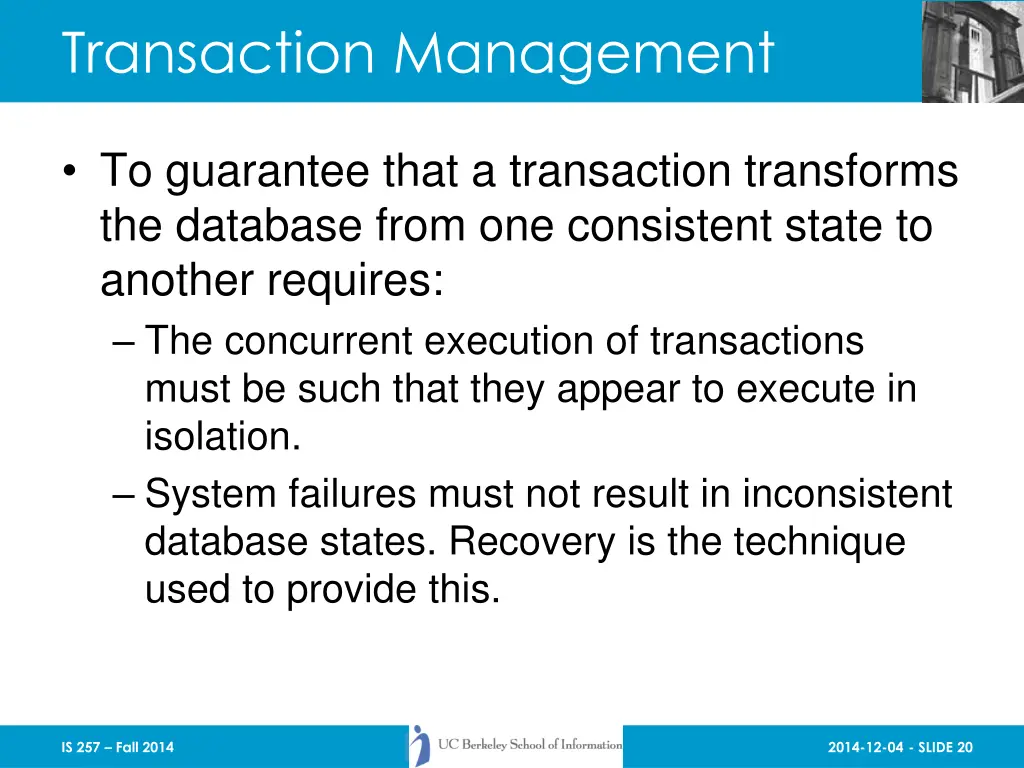 Transaction Management

• To guarantee that a transaction transforms the database from one consistent state to another requires:
– The concurrent execution of transactions must be such that they appear to execute in isolation.
– System failures must not result in inconsistent database states. Recovery is the technique used to provide this.

IS 257 – Fall 2014

UC Berkeley School of Information

2014-12-04 - SLIDE 20